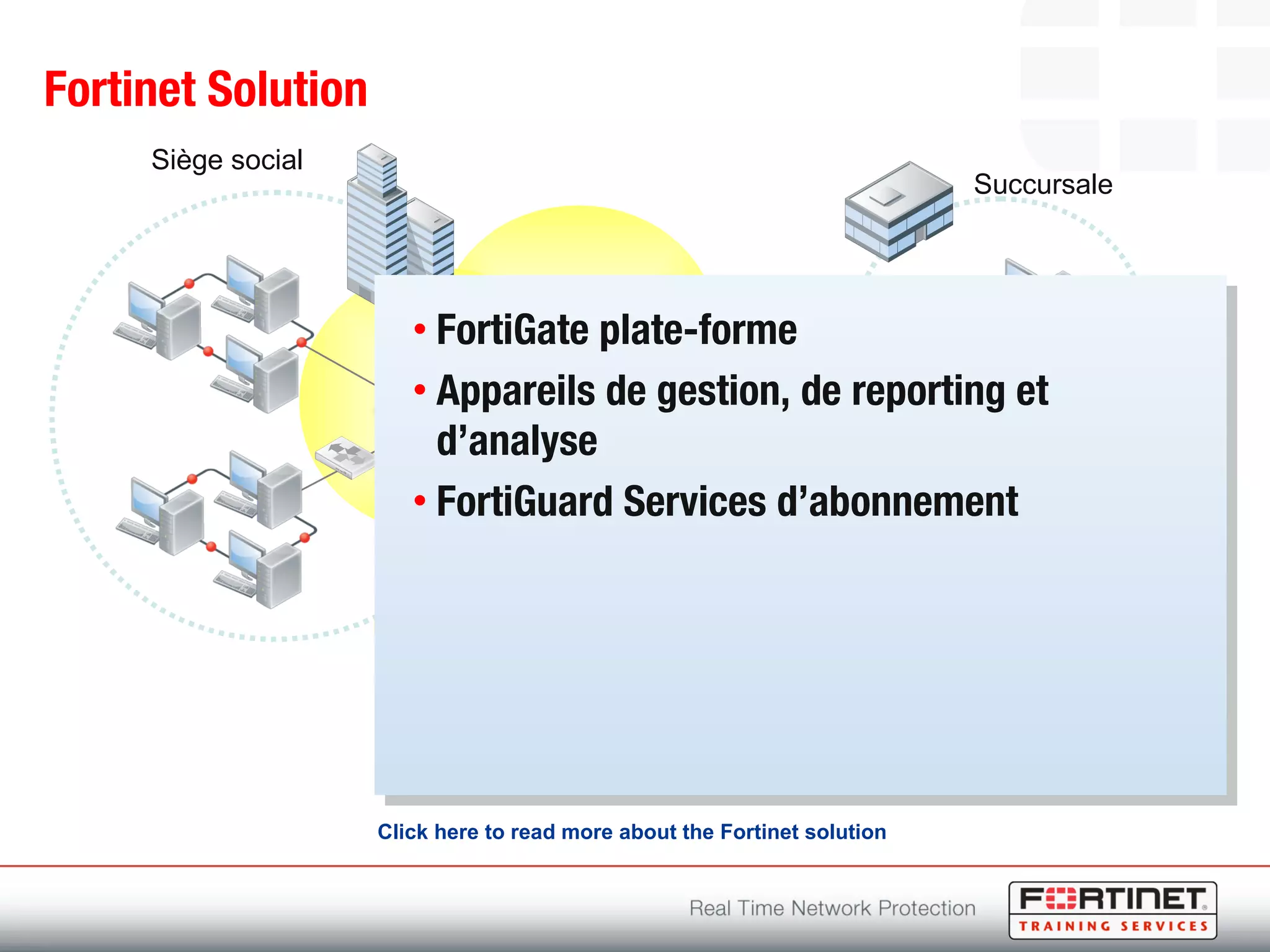 Fortinet Solution

Siège social

Succursale

• FortiGate plate-forme
• Appareils de gestion, de reporting et d'analyse
• FortiGuard Services d'abonnement

Click here to read more about the Fortinet solution

Real Time Network Protection

FORTINET
TRAINING SERVICES